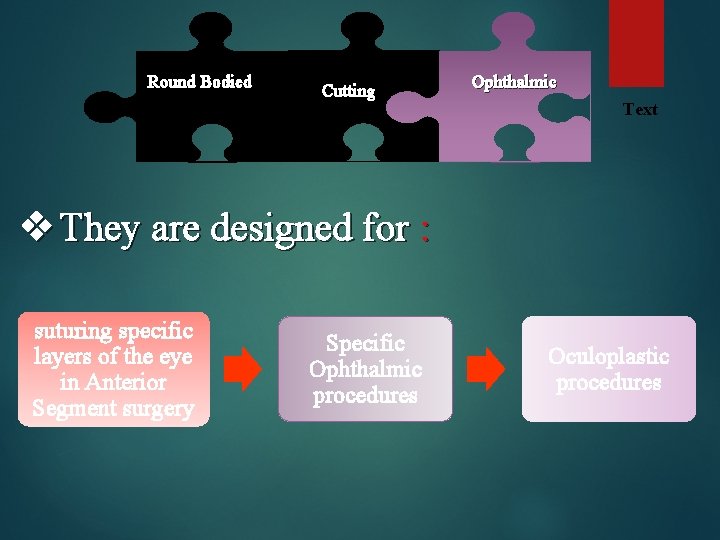 Round Bodied

Cutting

Ophthalmic

Text

❖ They are designed for :

suturing specific layers of the eye in Anterior Segment surgery

Specific Ophthalmic procedures

Oculoplastic procedures